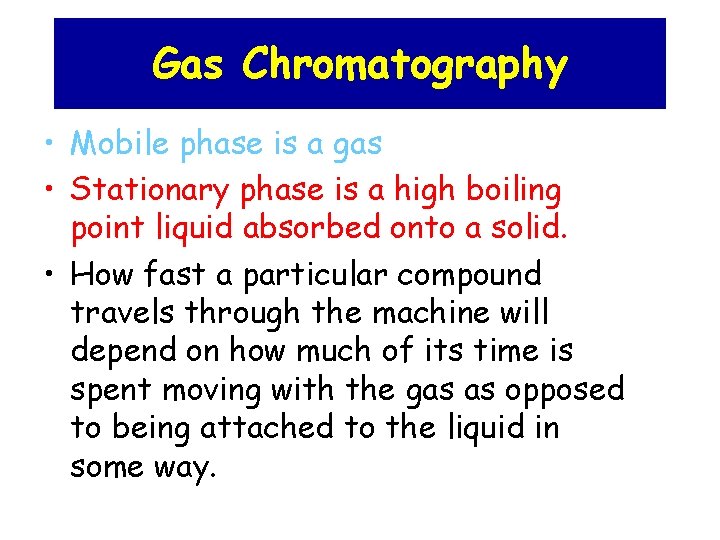 Gas Chromatography

• Mobile phase is a gas

• Stationary phase is a high boiling point liquid absorbed onto a solid.

• How fast a particular compound travels through the machine will depend on how much of its time is spent moving with the gas as opposed to being attached to the liquid in some way.